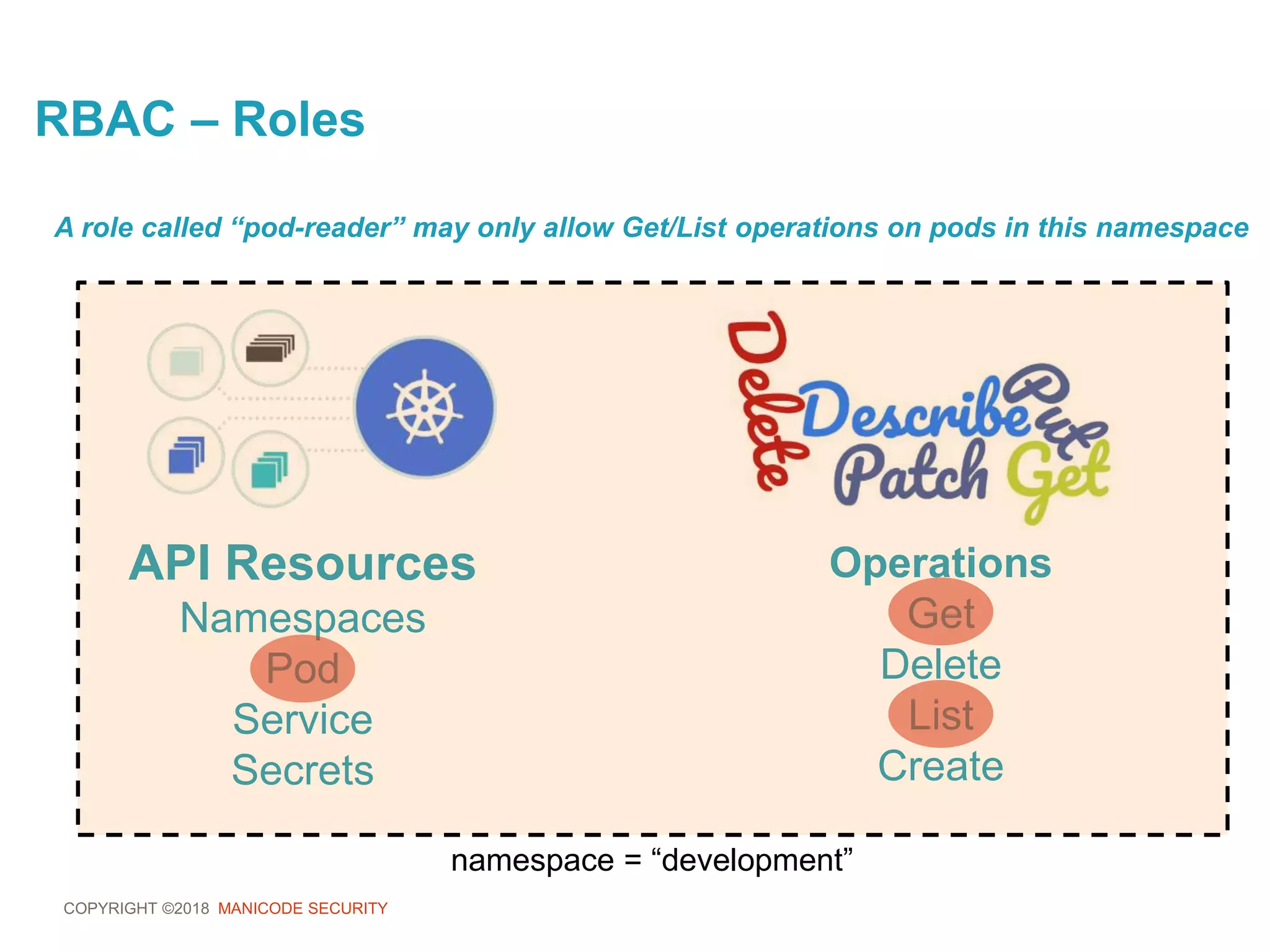 RBAC – Roles

A role called “pod-reader” may only allow Get/List operations on pods in this namespace

Delete Describe Put Patch Get

API Resources

Namespaces

Pod

Service

Secrets

Operations

Get

Delete

List

Create

namespace = “development”

COPYRIGHT ©2018 MANICODE SECURITY